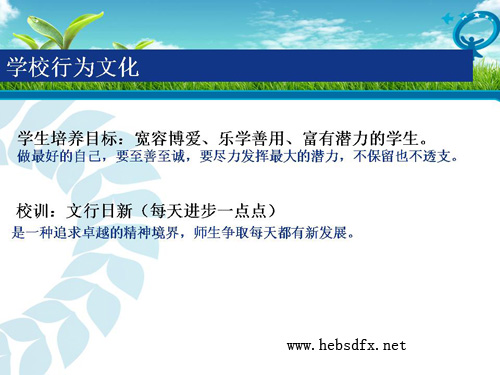 学校行为文化

学生培养目标：宽容博爱、乐学善用、富有潜力的学生。
做最好的自己，要至善至诚，要尽力发挥最大的潜力，不保留也不透支。

校训：文行日新（每天进步一点点）
是一种追求卓越的精神境界，师生争取每天都有新发展。

www.hebsdfx.net